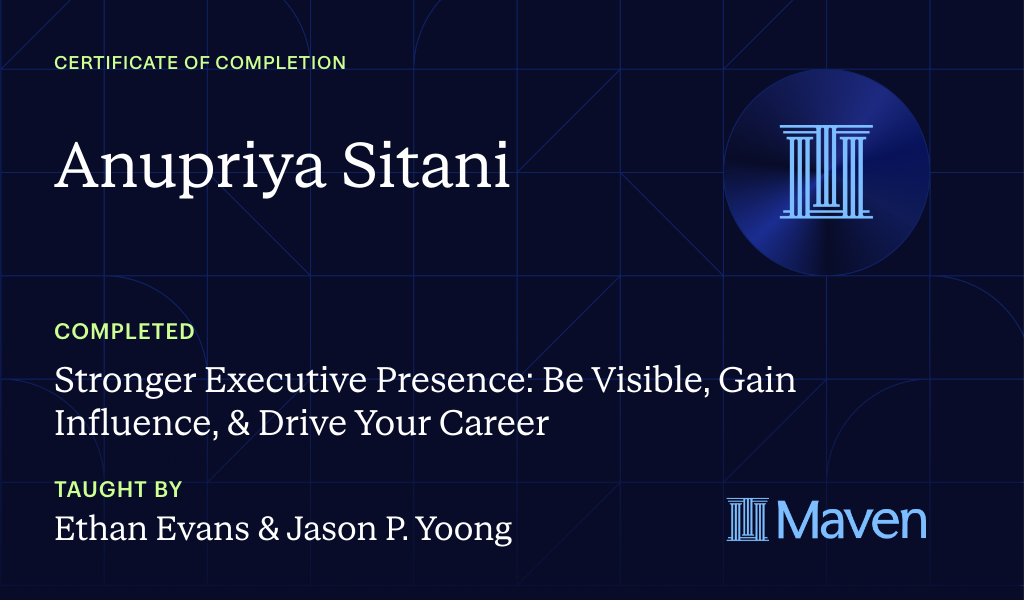 CERTIFICATE OF COMPLETION

Anupriya Sitani

COMPLETED

Stronger Executive Presence: Be Visible, Gain Influence, & Drive Your Career

TAUGHT BY

Ethan Evans & Jason P. Yoong

Maven